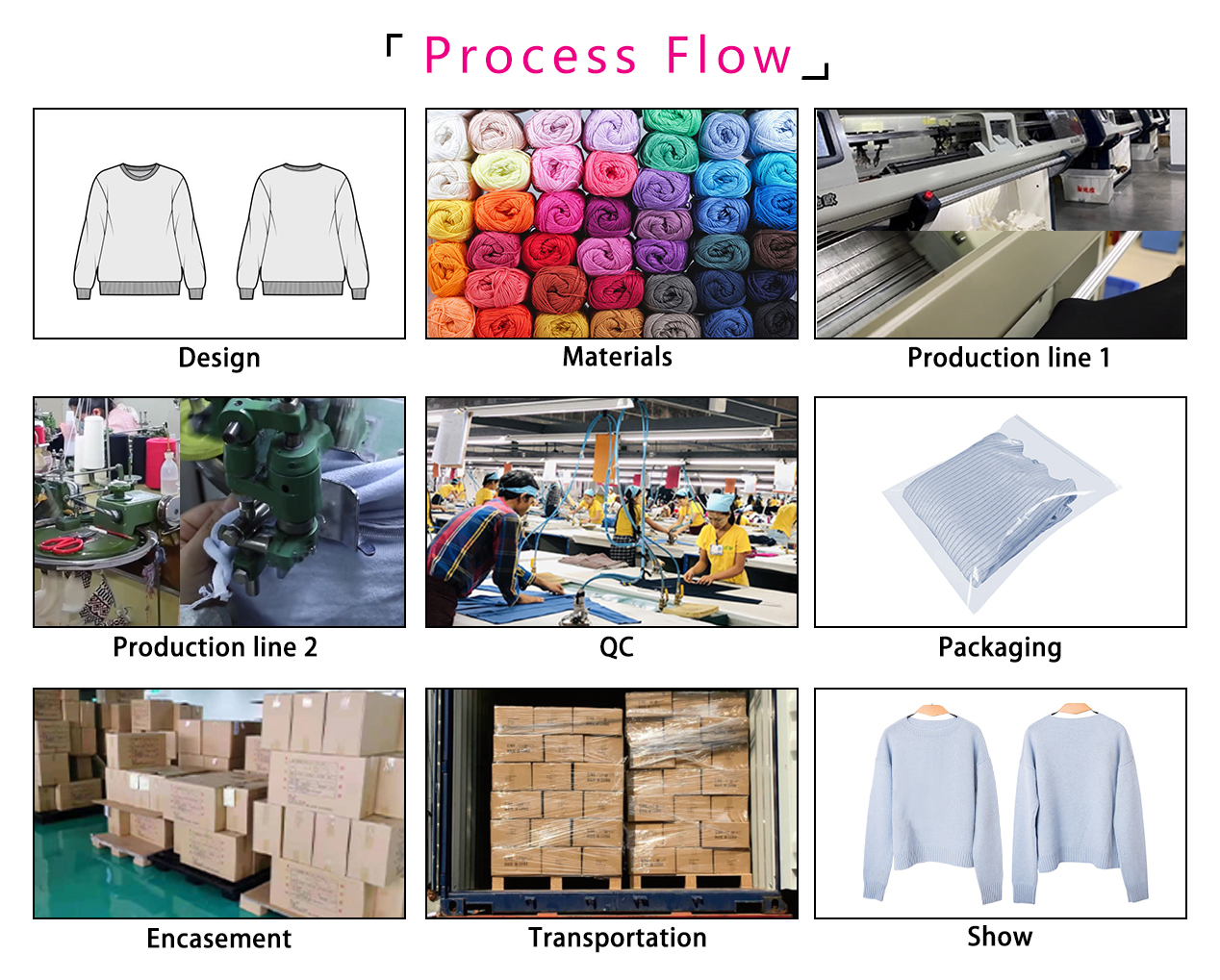 「 Process Flow 」

Design

Materials

Production line 1

Production line 2

QC

Packaging

Encasement

Transportation

Show